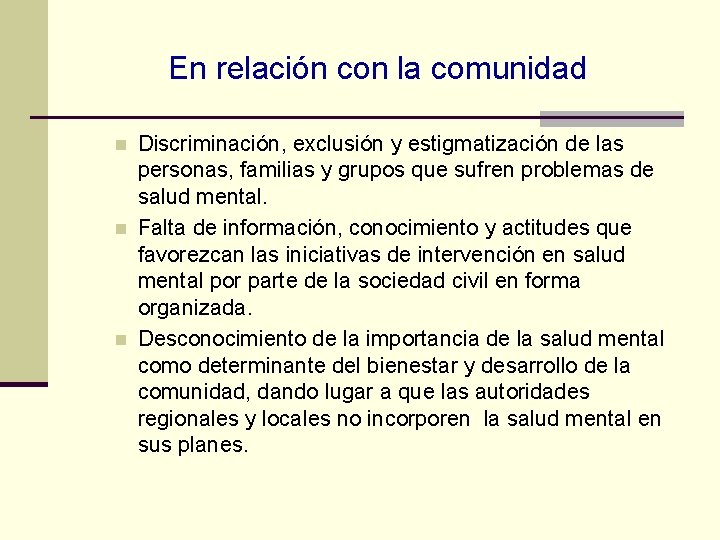 En relación con la comunidad

- Discriminación, exclusión y estigmatización de las personas, familias y grupos que sufren problemas de salud mental.
- Falta de información, conocimiento y actitudes que favorezcan las iniciativas de intervención en salud mental por parte de la sociedad civil en forma organizada.
- Desconocimiento de la importancia de la salud mental como determinante del bienestar y desarrollo de la comunidad, dando lugar a que las autoridades regionales y locales no incorporen la salud mental en sus planes.